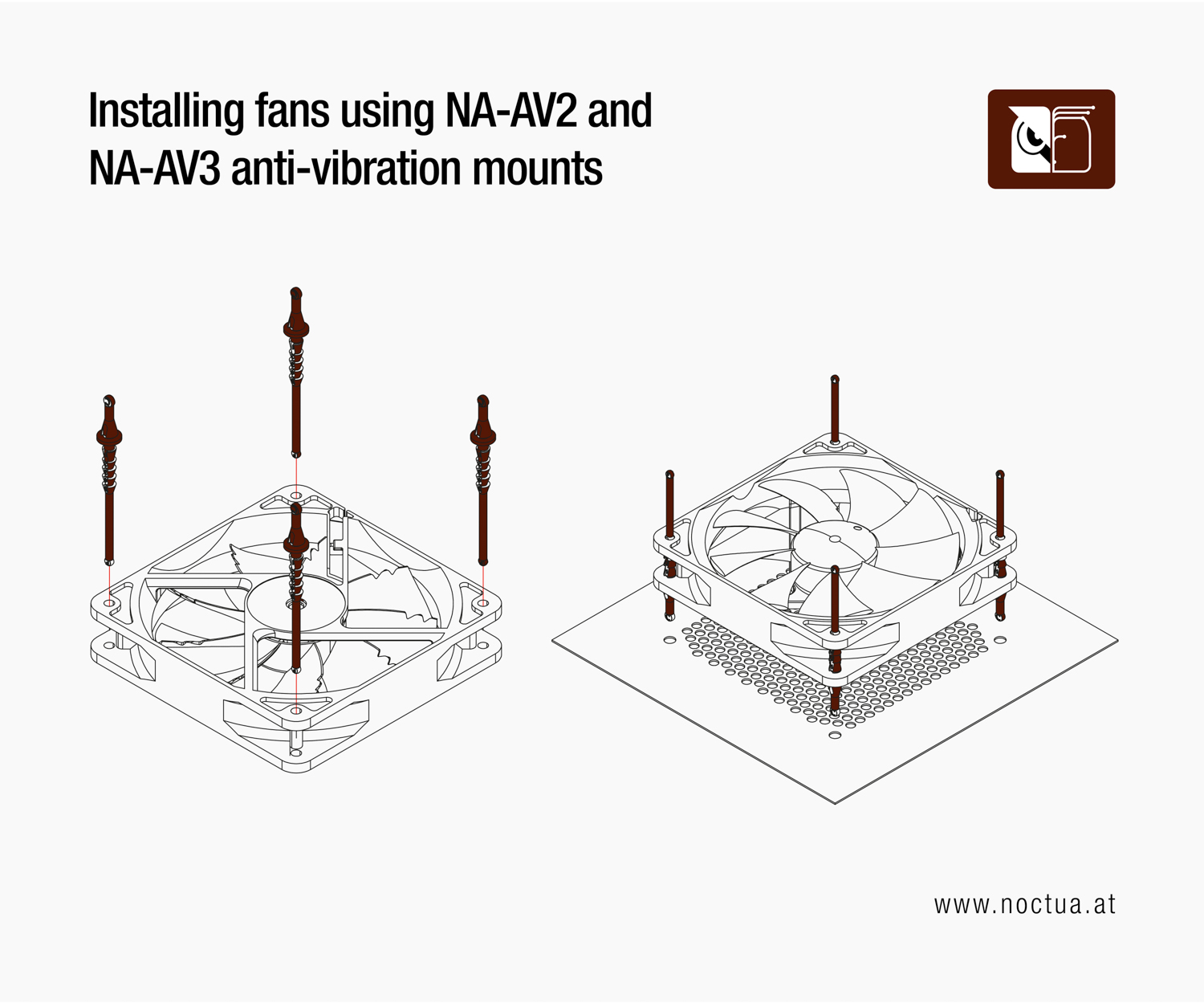 Installing fans using NA-AV2 and NA-AV3 anti-vibration mounts

www.noctua.at